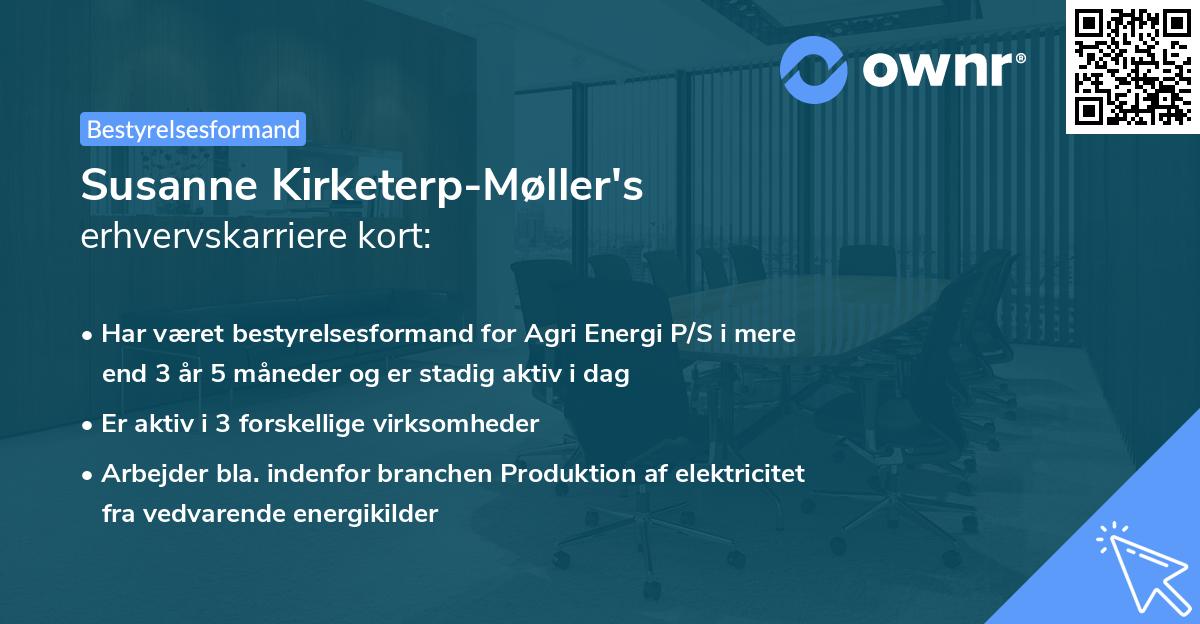 ownr®

Bestyrelsesformand

Susanne Kirketerp-Møller's erhvervskarriere kort:

• Har været bestyrelsesformand for Agri Energi P/S i mere end 3 år 5 måneder og er stadig aktiv i dag

• Er aktiv i 3 forskellige virksomheder

• Arbejder bla. indenfor branchen Produktion af elektricitet fra vedvarende energikilder